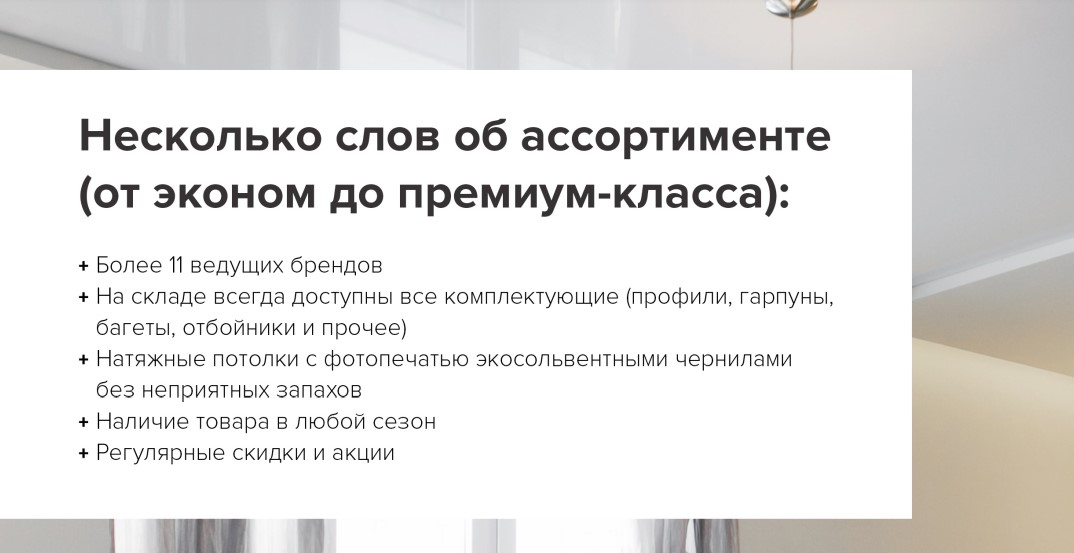 Несколько слов об ассортименте (от эконом до премиум-класса):

+ Более 11 ведущих брендов
+ На складе всегда доступны все комплектующие (профили, гарпуны, багеты, отбойники и прочее)
+ Натяжные потолки с фотопечатью экосольвентными чернилами без неприятных запахов
+ Наличие товара в любой сезон
+ Регулярные скидки и акции